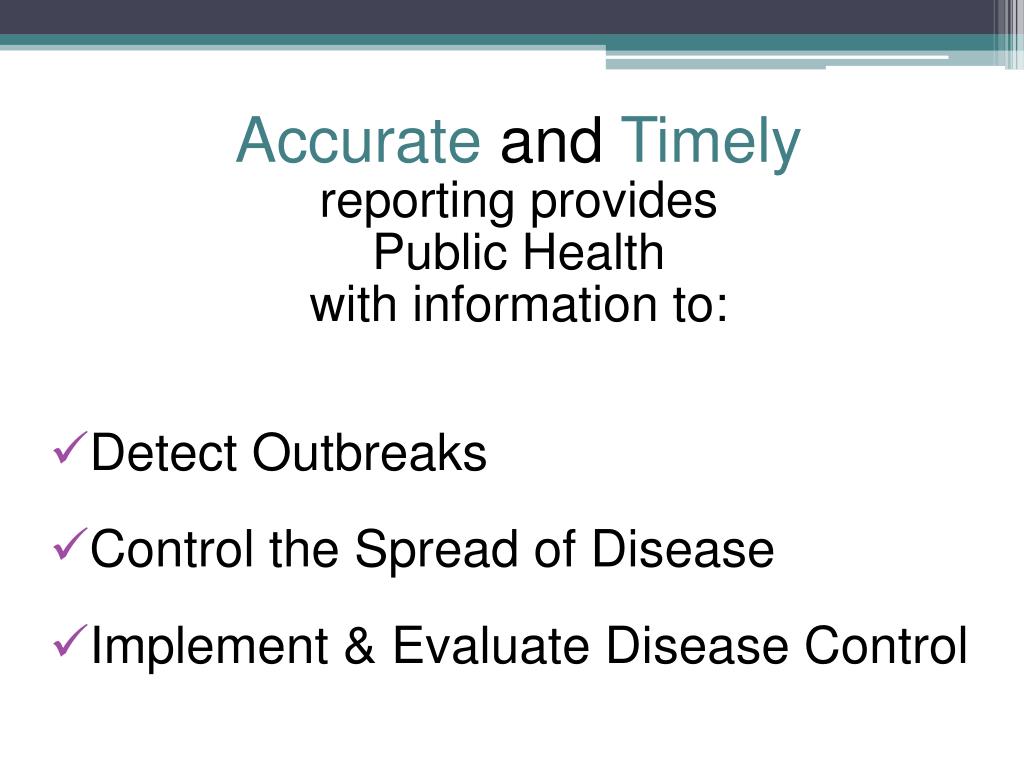 Accurate and Timely
reporting provides
Public Health
with information to:

✓Detect Outbreaks

✓Control the Spread of Disease

✓Implement & Evaluate Disease Control